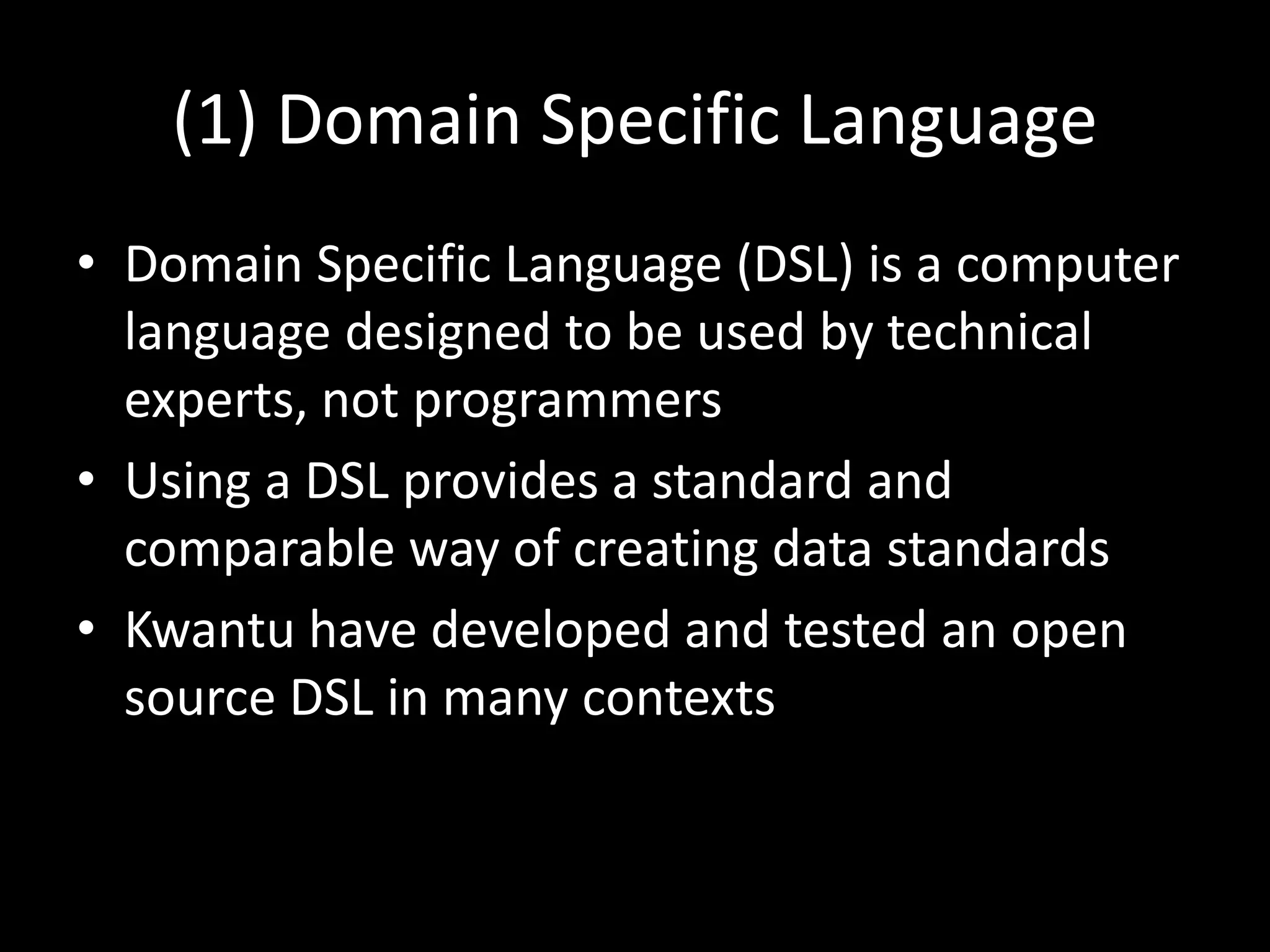 (1) Domain Specific Language

• Domain Specific Language (DSL) is a computer language designed to be used by technical experts, not programmers
• Using a DSL provides a standard and comparable way of creating data standards
• Kwantu have developed and tested an open source DSL in many contexts